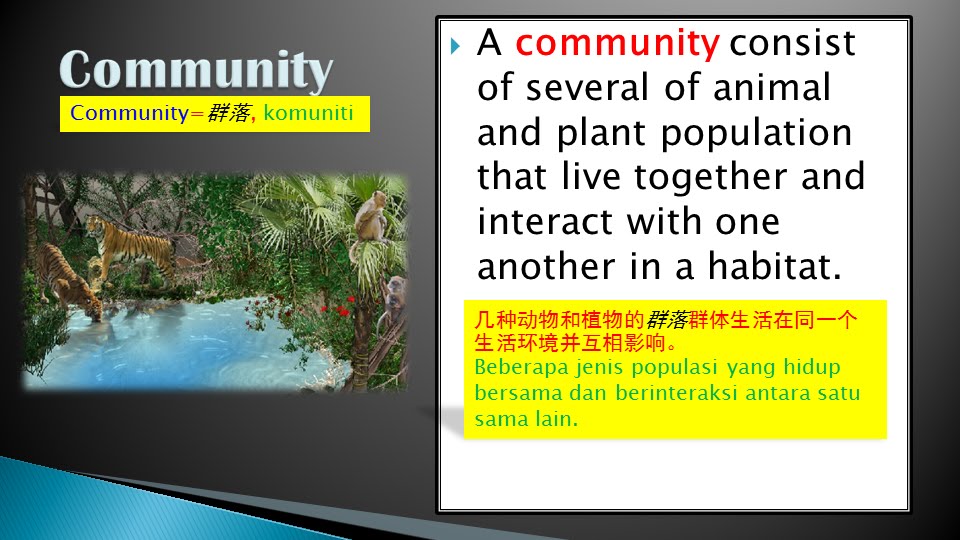 Community

Community=群落, komuniti

A community consist of several of animal and plant population that live together and interact with one another in a habitat.

几种动物和植物的群落群体生活在同一个生活环境并互相影响。
Beberapa jenis populasi yang hidup bersama dan berinteraksi antara satu sama lain.